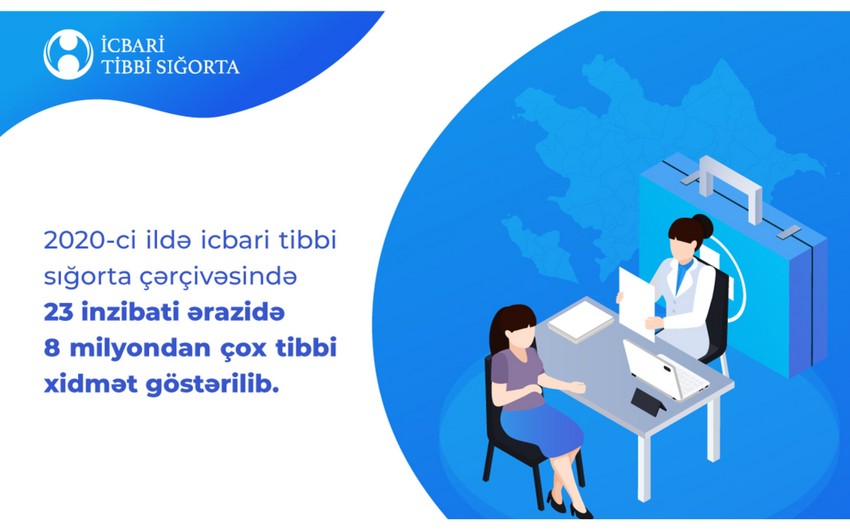 İCBARİ
TİBBİ SIĞORTA

2020-ci ildə icbari tibbi sığorta çərçivəsində
23 inzibati ərazidə
8 milyondan çox tibbi xidmət göstərilib.